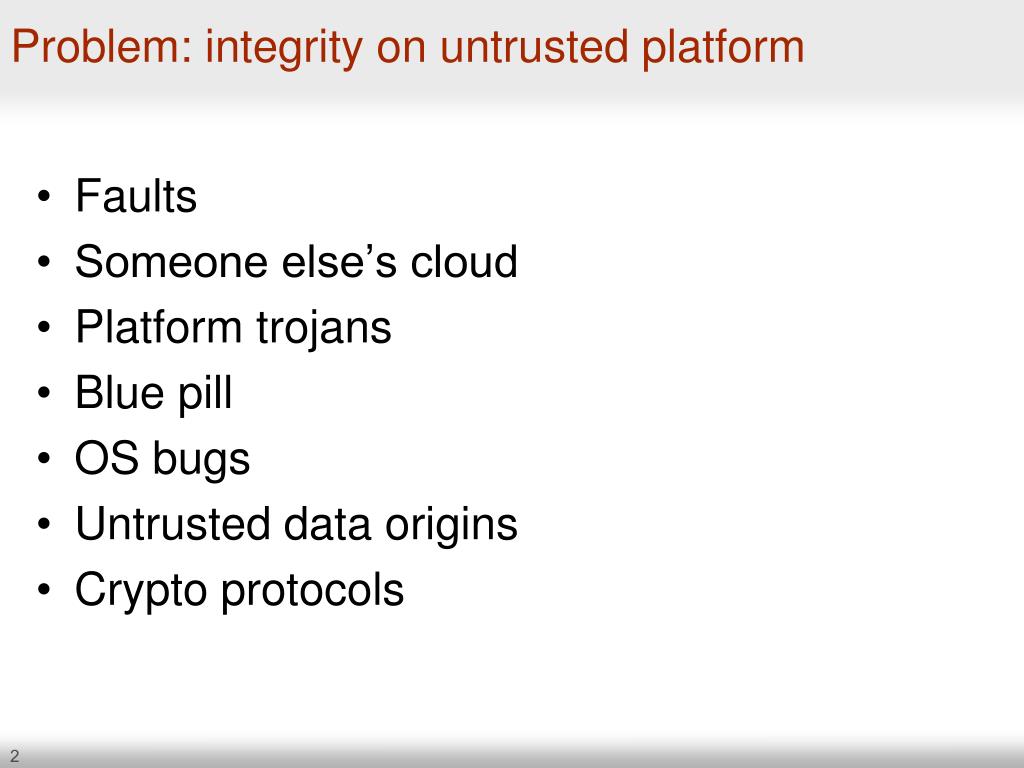 Problem: integrity on untrusted platform

• Faults
• Someone else’s cloud
• Platform trojans
• Blue pill
• OS bugs
• Untrusted data origins
• Crypto protocols

2